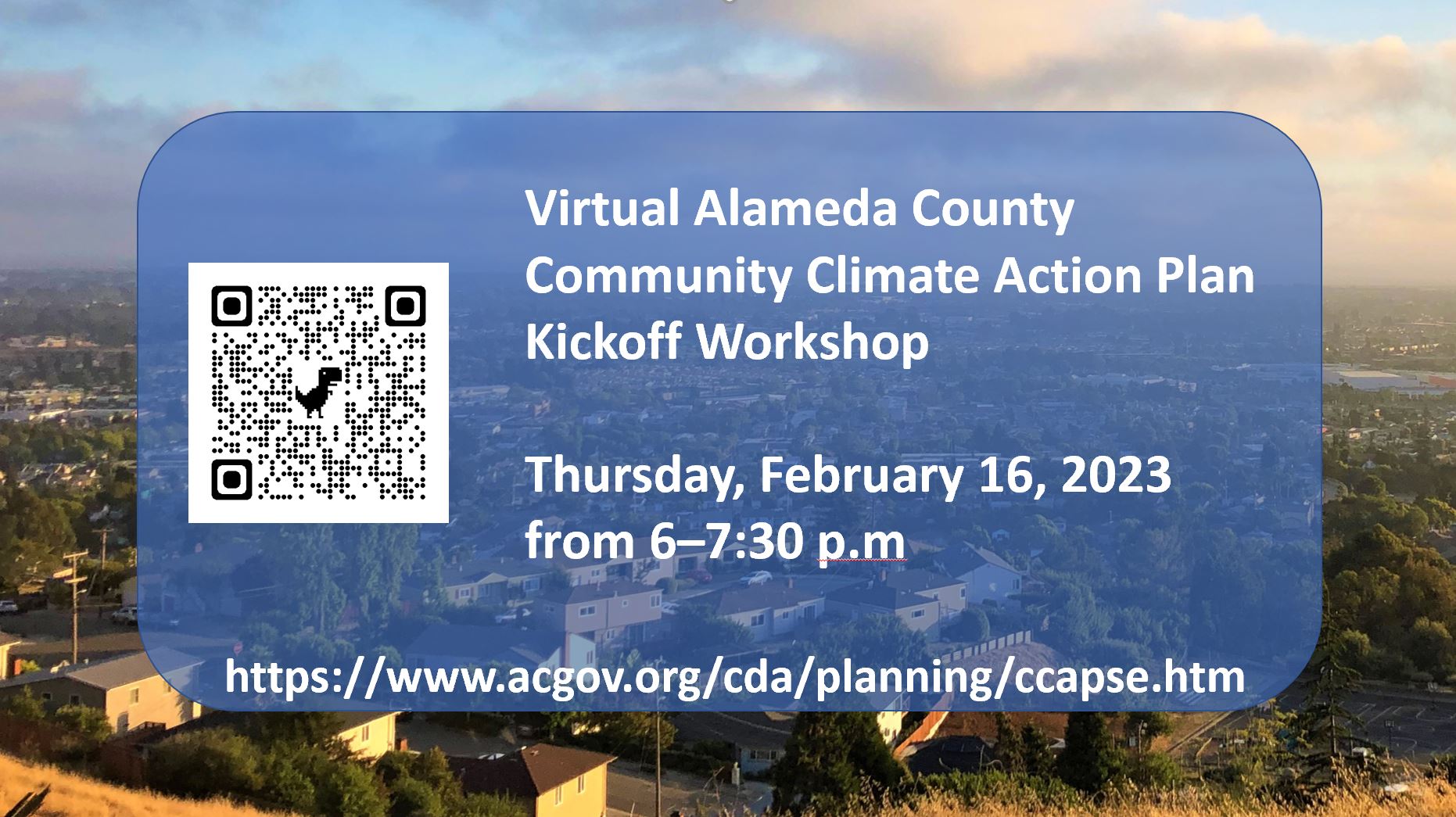 Virtual Alameda County Community Climate Action Plan Kickoff Workshop

Thursday, February 16, 2023 from 6–7:30 p.m

https://www.acgov.org/cda/planning/ccapse.htm